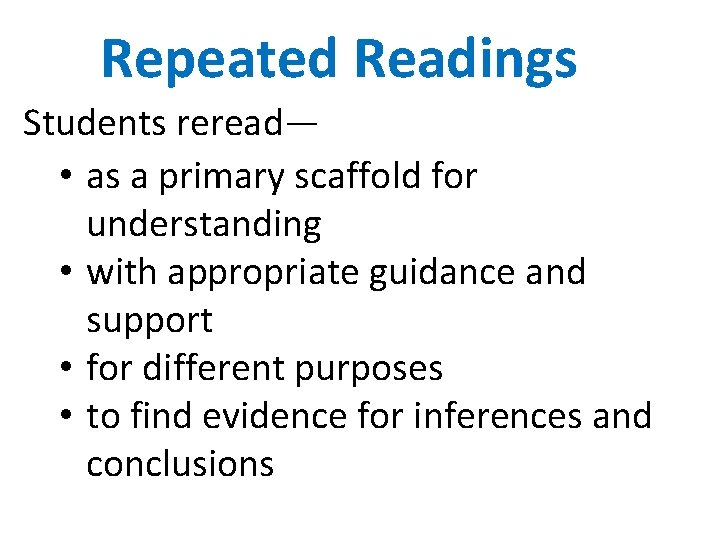 Repeated Readings

Students reread—

• as a primary scaffold for understanding
• with appropriate guidance and support
• for different purposes
• to find evidence for inferences and conclusions